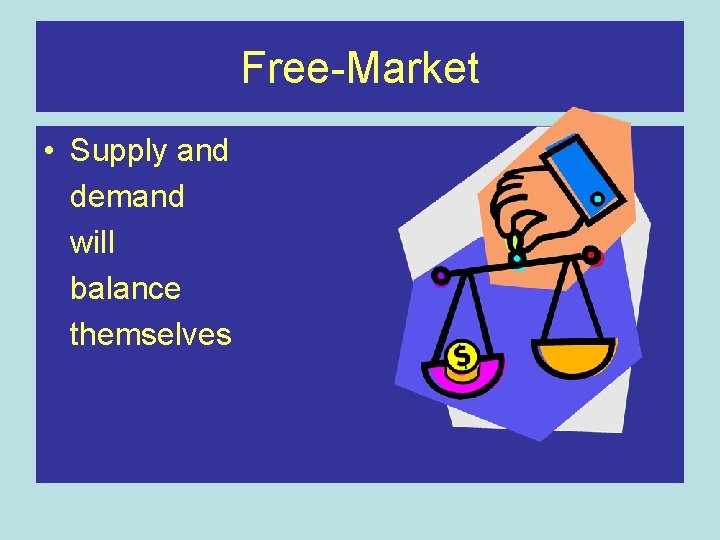 Free-Market

• Supply and demand will balance themselves

$